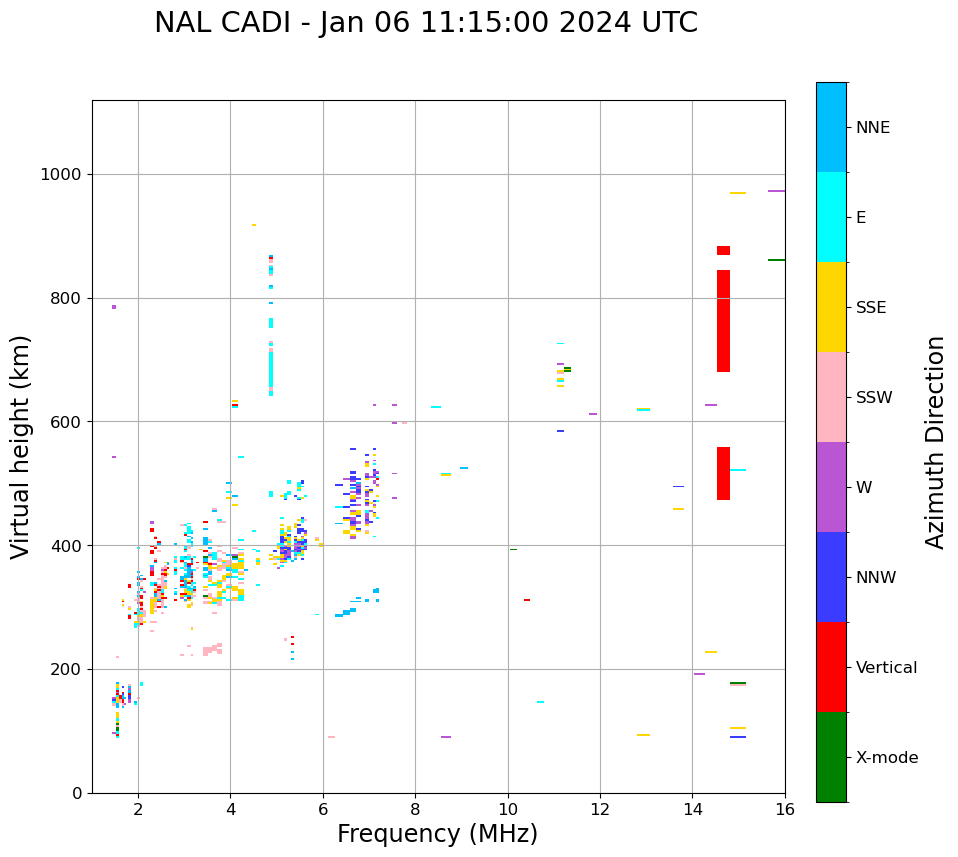 NAL CADI - Jan 06 11:15:00 2024 UTC

Virtual height (km)

1000
800
600
400
200
0

2 4 6 8 10 12 14 16

Frequency (MHz)

NNE
E
SSE
SSW
W
NNW
Vertical
X-mode

Azimuth Direction